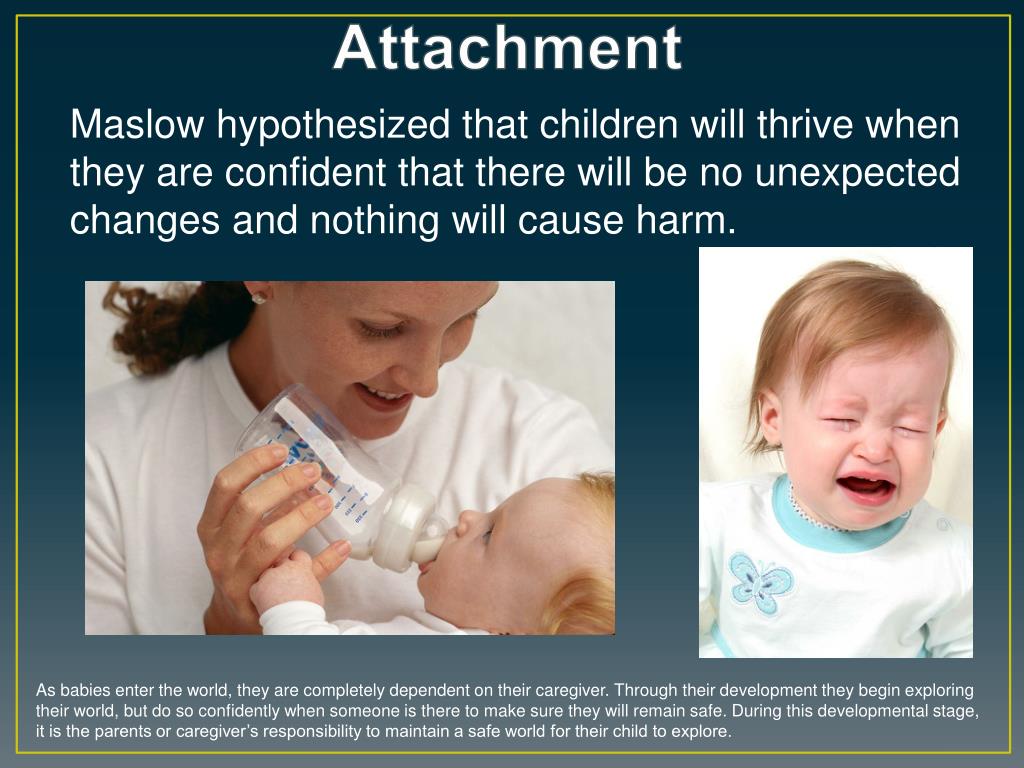 Attachment

Maslow hypothesized that children will thrive when they are confident that there will be no unexpected changes and nothing will cause harm.

As babies enter the world, they are completely dependent on their caregiver. Through their development they begin exploring their world, but do so confidently when someone is there to make sure they will remain safe. During this developmental stage, it is the parents or caregiver's responsibility to maintain a safe world for their child to explore.